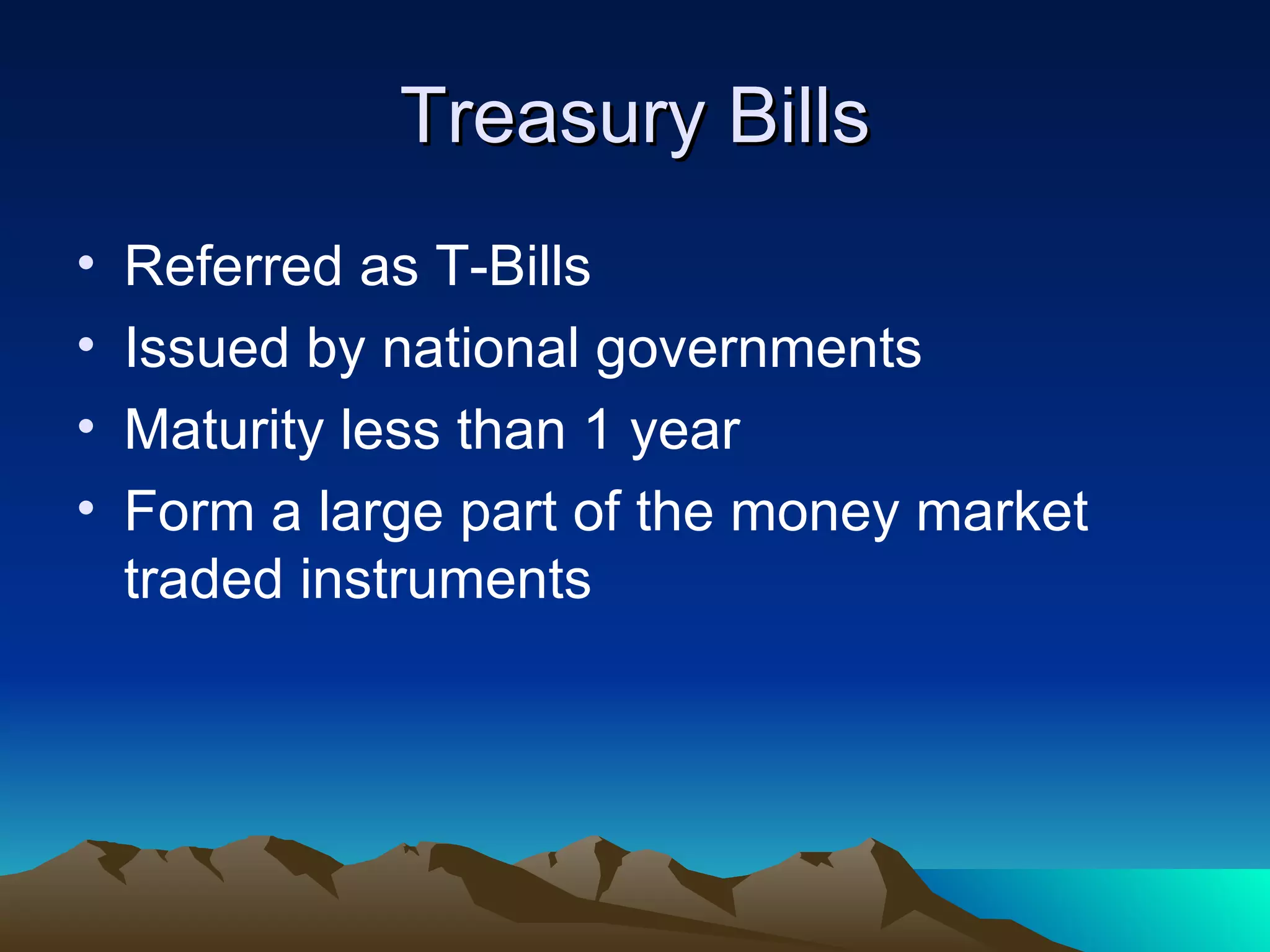 Treasury Bills

• Referred as T-Bills
• Issued by national governments
• Maturity less than 1 year
• Form a large part of the money market traded instruments